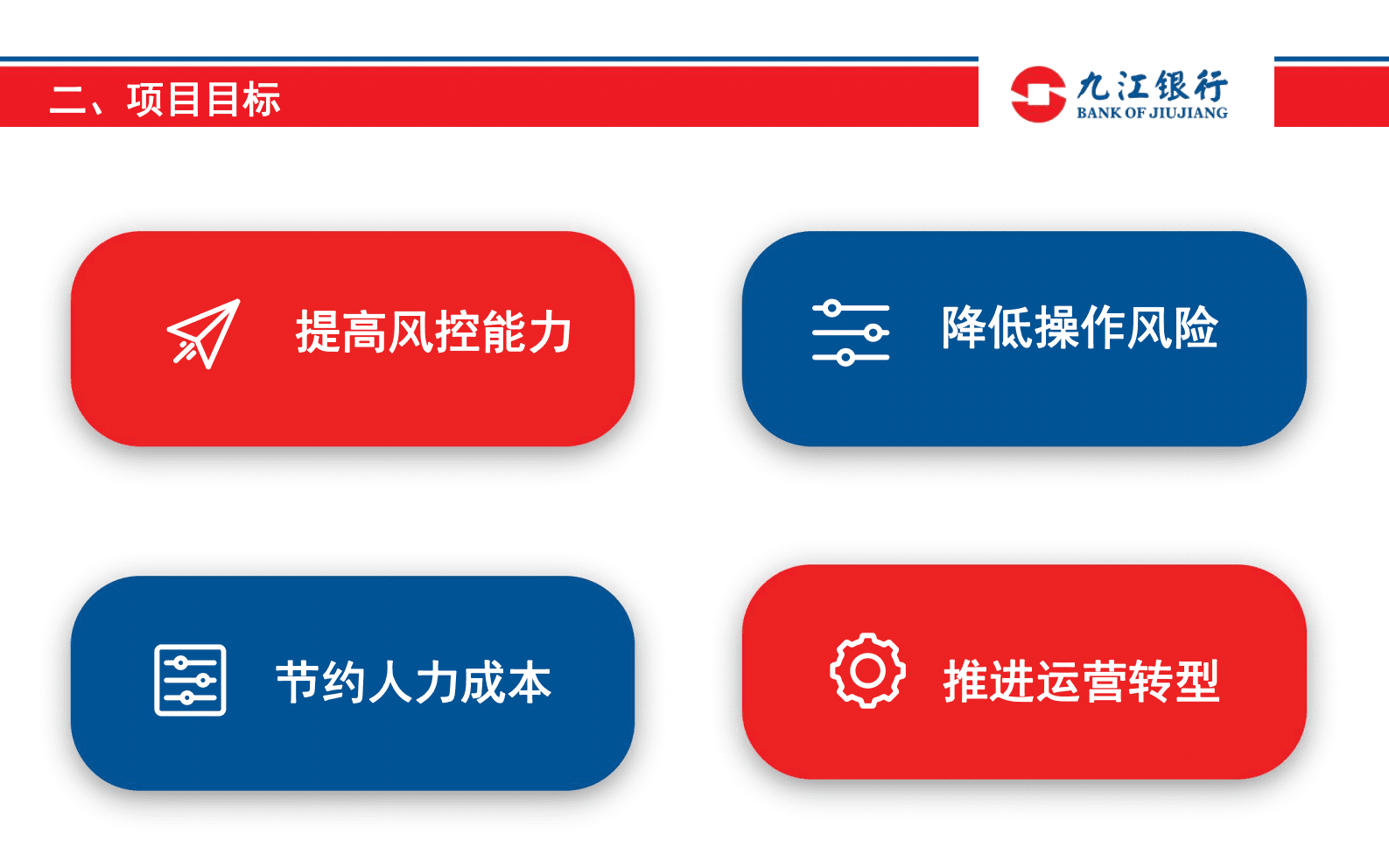 二、项目目标

九江银行
BANK OF JIUJIANG

提高风控能力

降低操作风险

节约人力成本

推进运营转型